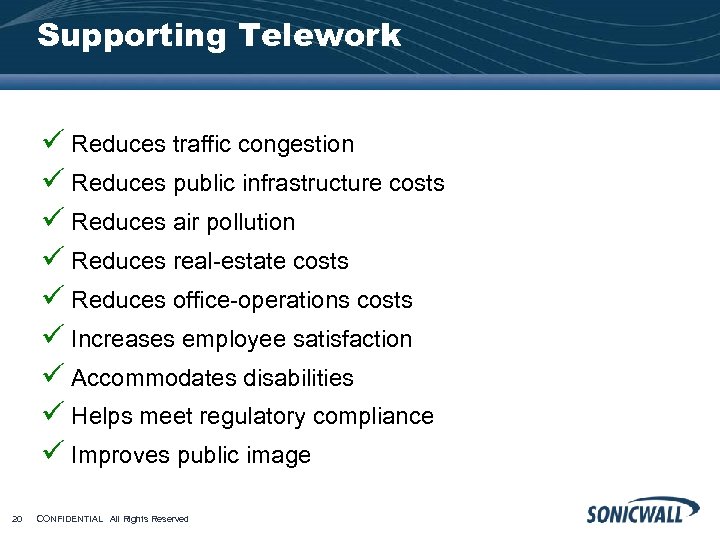 Supporting Telework

✓ Reduces traffic congestion
✓ Reduces public infrastructure costs
✓ Reduces air pollution
✓ Reduces real-estate costs
✓ Reduces office-operations costs
✓ Increases employee satisfaction
✓ Accommodates disabilities
✓ Helps meet regulatory compliance
✓ Improves public image

20 CONFIDENTIAL All Rights Reserved

SONICWALL